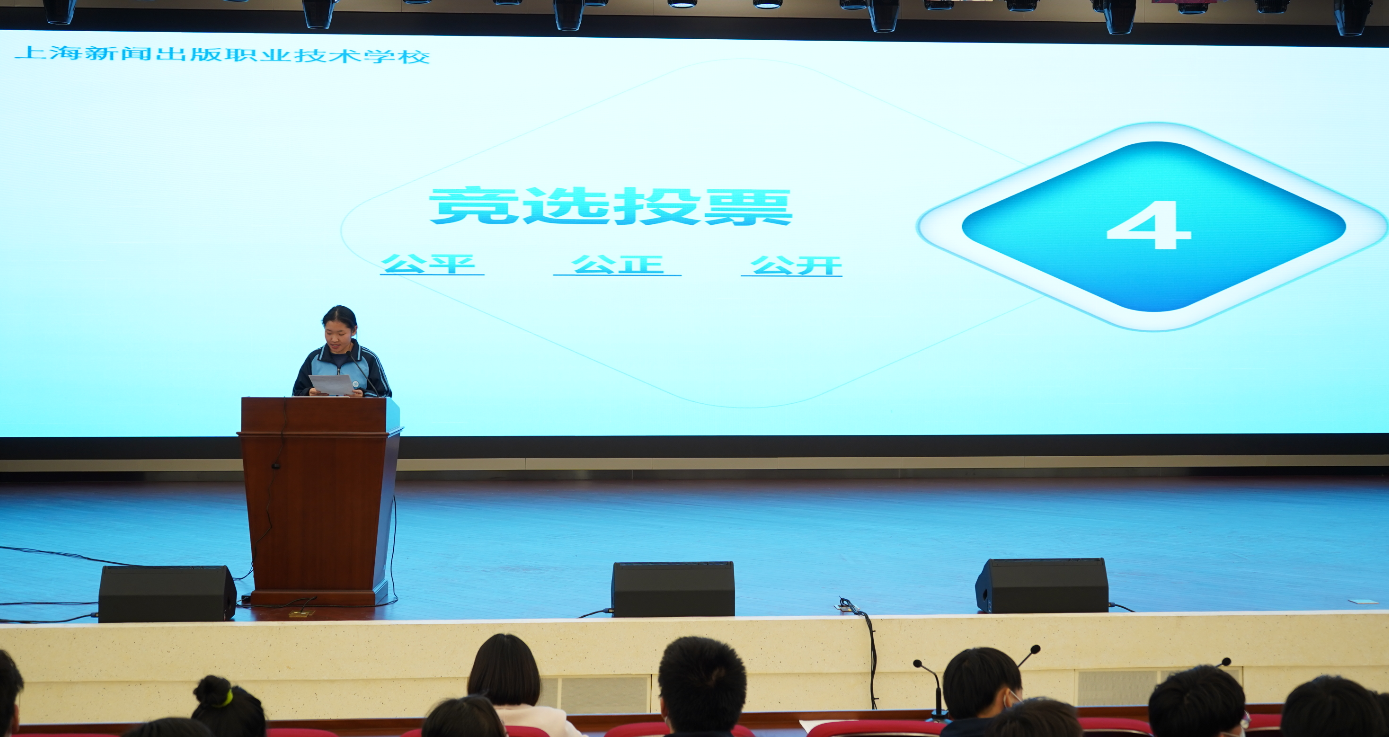 上海新闻出版职业技术学校

竞选投票

公平 公正 公开

4